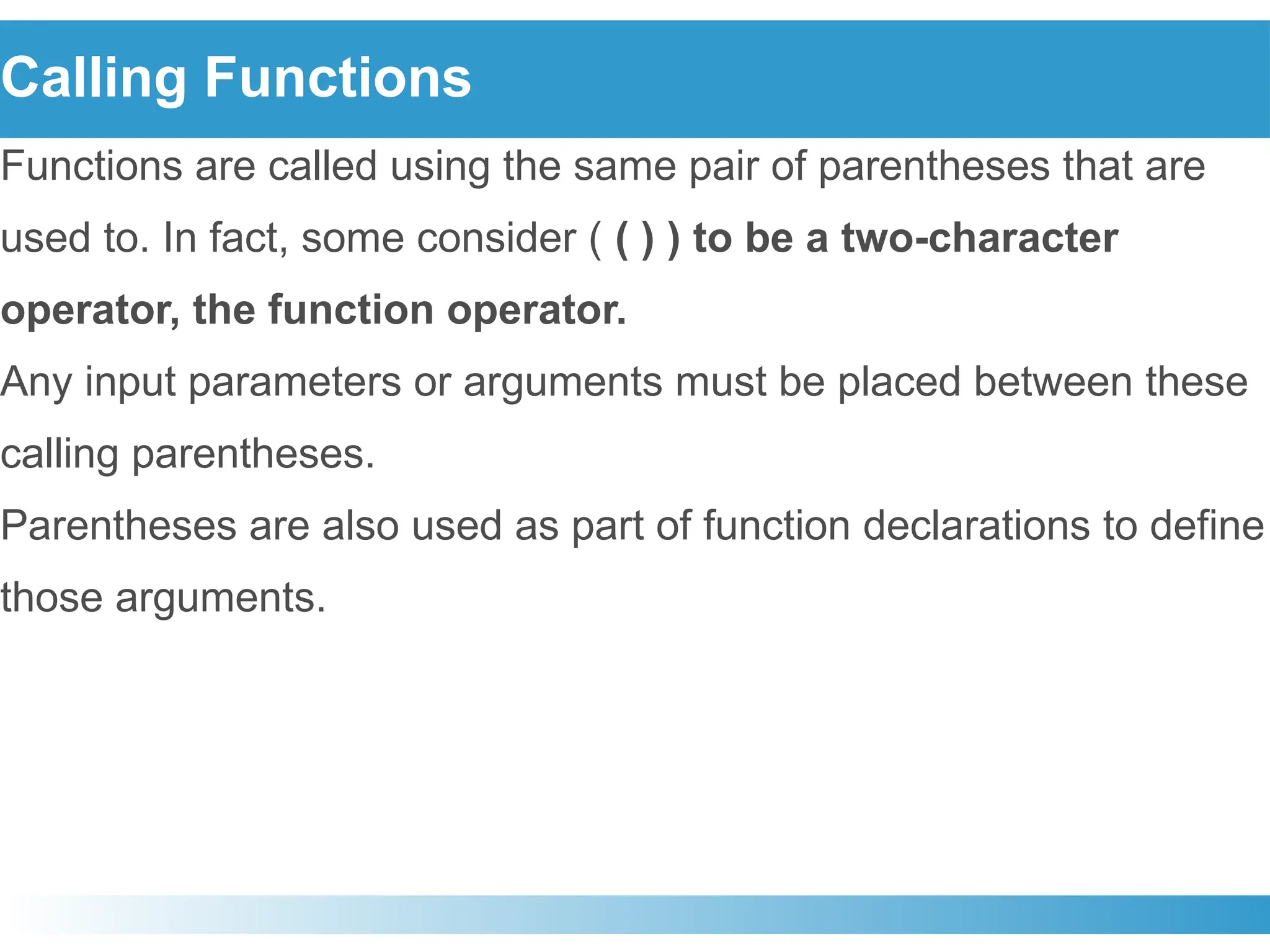 Calling Functions

Functions are called using the same pair of parentheses that are used to. In fact, some consider ( ( ) ) to be a two-character operator, the function operator.

Any input parameters or arguments must be placed between these calling parentheses.

Parentheses are also used as part of function declarations to define those arguments.